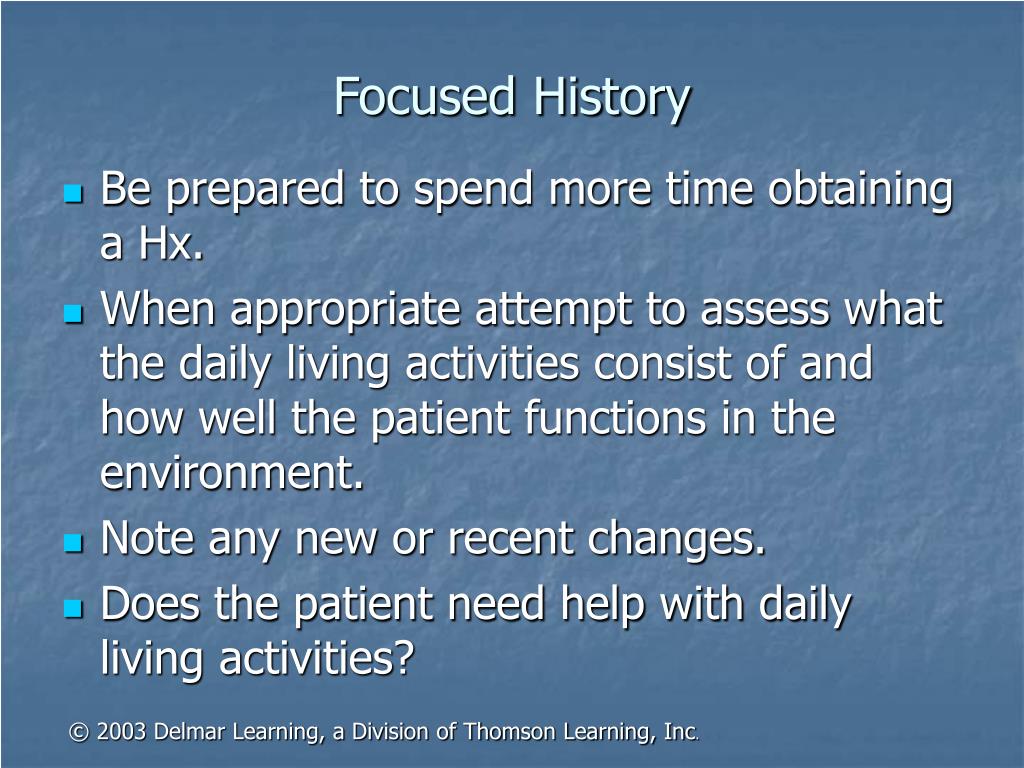 Focused History

- Be prepared to spend more time obtaining a Hx.
- When appropriate attempt to assess what the daily living activities consist of and how well the patient functions in the environment.
- Note any new or recent changes.
- Does the patient need help with daily living activities?

© 2003 Delmar Learning, a Division of Thomson Learning, Inc.